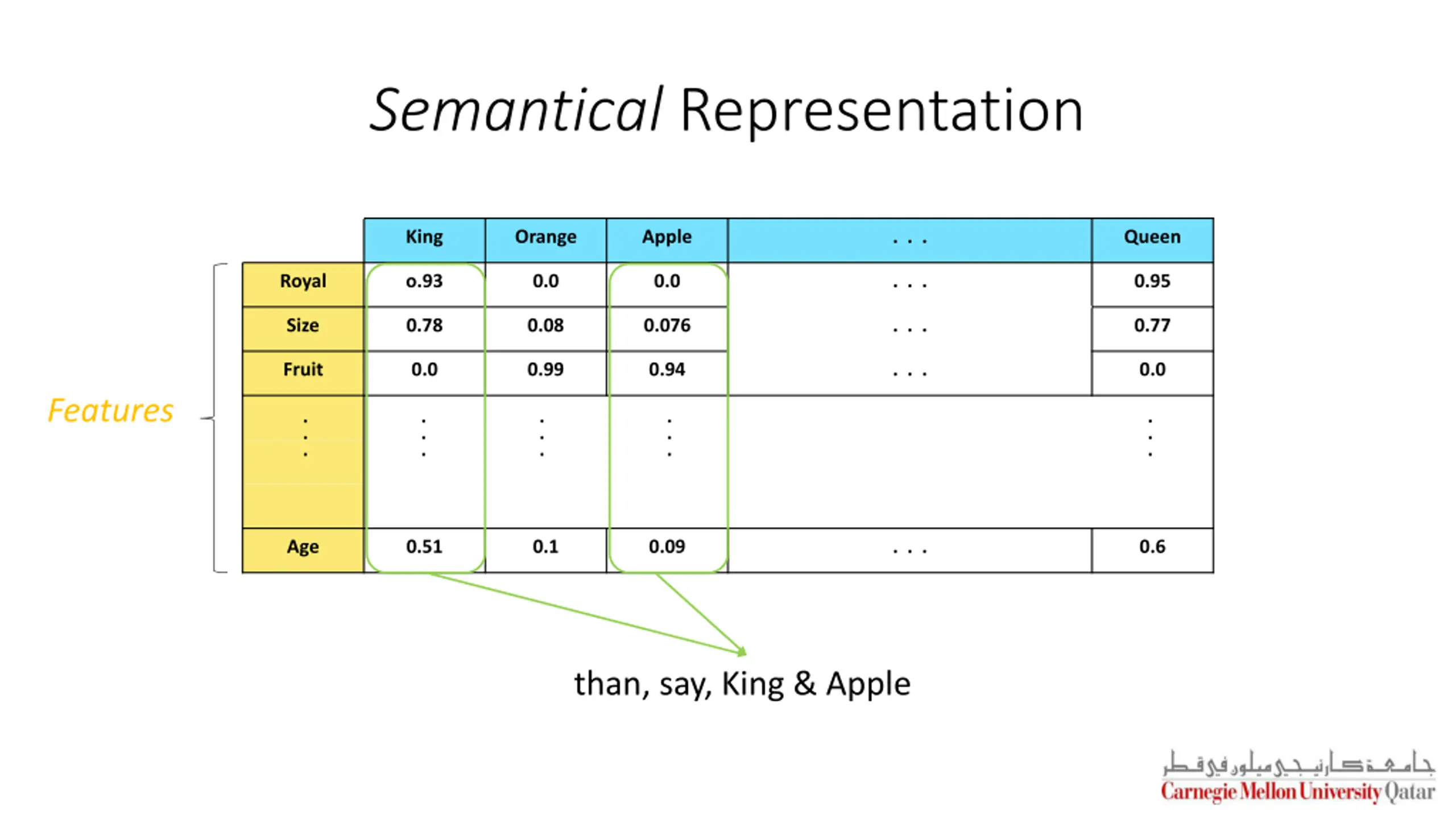 Semantical Representation

Features

| | King | Orange | Apple | . . . | Queen |
|---|---|---|---|---|---|
| Royal | o.93 | 0.0 | 0.0 | . . . | 0.95 |
| Size | 0.78 | 0.08 | 0.076 | . . . | 0.77 |
| Fruit | 0.0 | 0.99 | 0.94 | . . . | 0.0 |
| ⋮ | ⋮ | ⋮ | ⋮ | | ⋮ |
| Age | 0.51 | 0.1 | 0.09 | . . . | 0.6 |

than, say, King & Apple

جامعة كارنيجي ميلون في قطر
Carnegie Mellon University Qatar